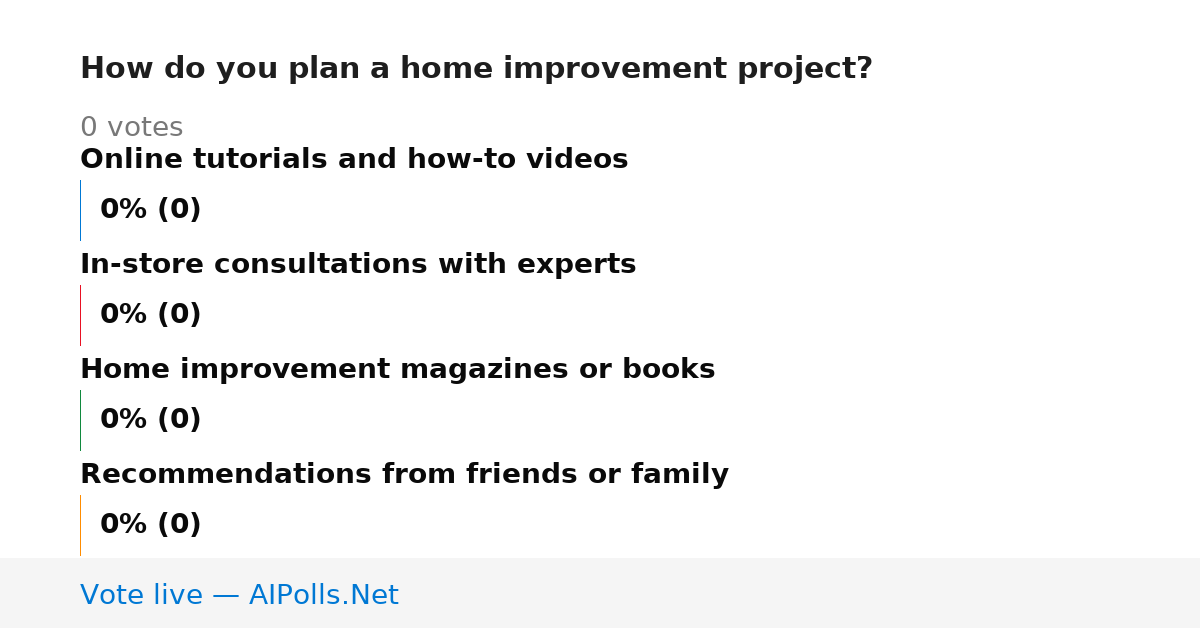 How do you plan a home improvement project?

0 votes

Online tutorials and how-to videos

0% (0)

In-store consultations with experts

0% (0)

Home improvement magazines or books

0% (0)

Recommendations from friends or family

0% (0)

Vote live — AIPolls.Net